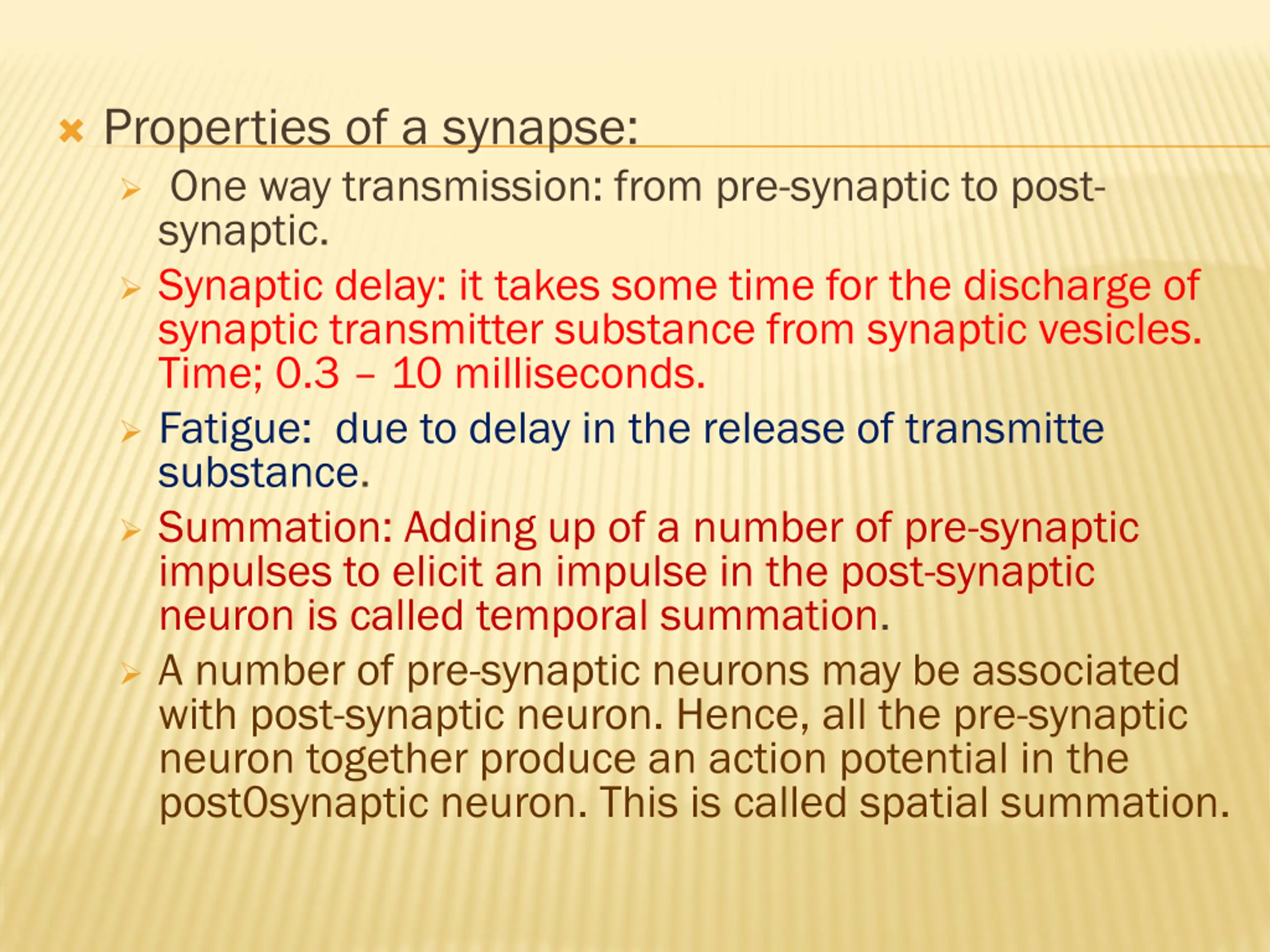 Properties of a synapse:

One way transmission: from pre-synaptic to post-synaptic.

Synaptic delay: it takes some time for the discharge of synaptic transmitter substance from synaptic vesicles. Time; 0.3 – 10 milliseconds.

Fatigue: due to delay in the release of transmitte substance.

Summation: Adding up of a number of pre-synaptic impulses to elicit an impulse in the post-synaptic neuron is called temporal summation.

A number of pre-synaptic neurons may be associated with post-synaptic neuron. Hence, all the pre-synaptic neuron together produce an action potential in the post0synaptic neuron. This is called spatial summation.